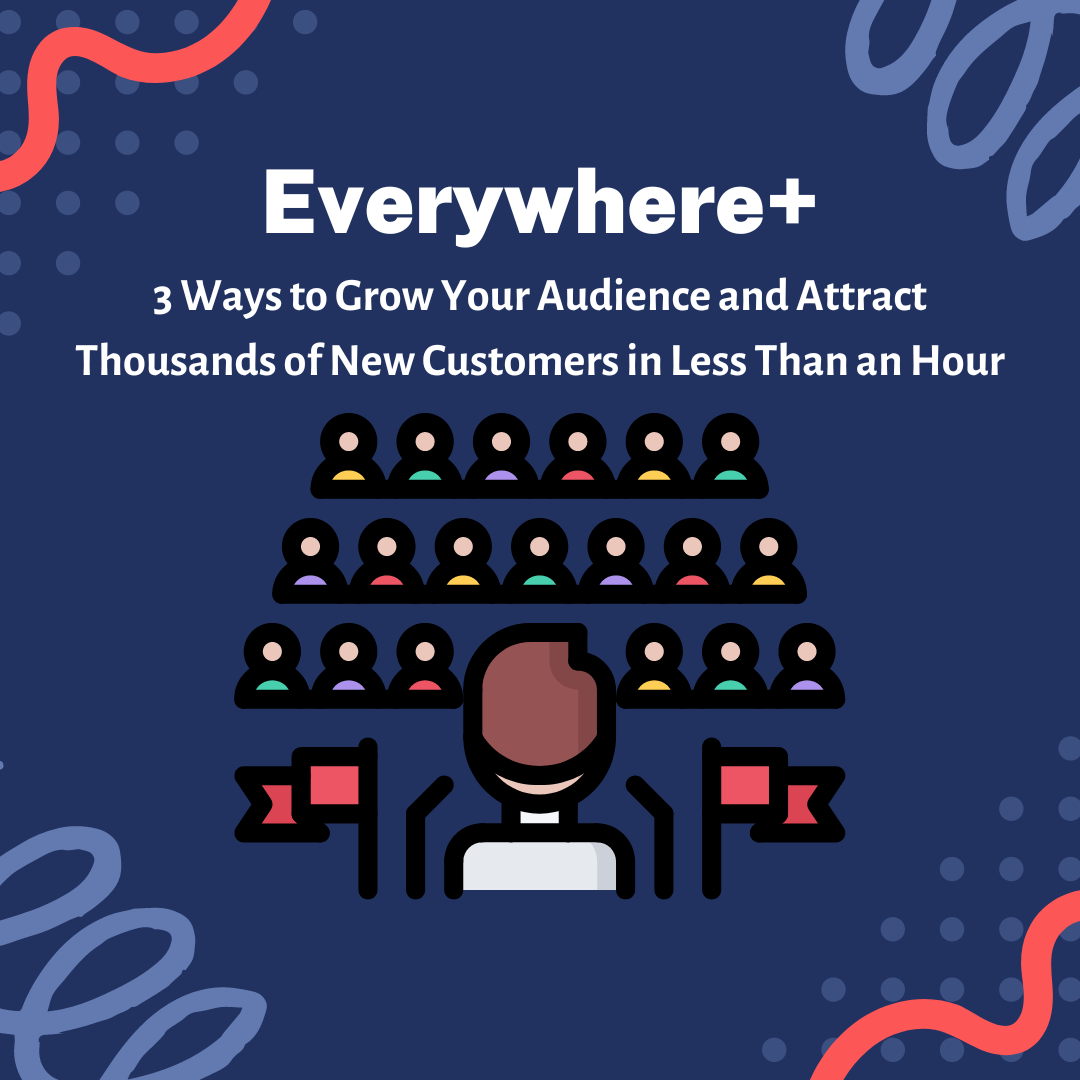 Everywhere+

3 Ways to Grow Your Audience and Attract Thousands of New Customers in Less Than an Hour